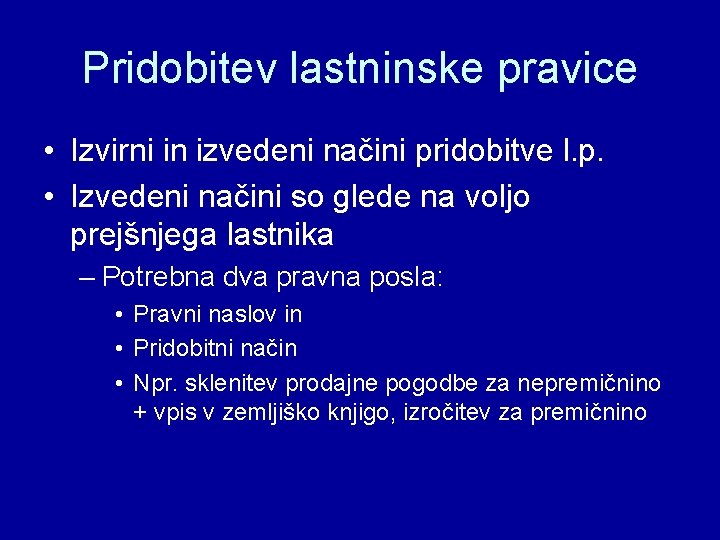 Pridobitev lastninske pravice

• Izvirni in izvedeni načini pridobitve l.p.
• Izvedeni načini so glede na voljo prejšnjega lastnika
– Potrebna dva pravna posla:
• Pravni naslov in
• Pridobitni način
• Npr. sklenitev prodajne pogodbe za nepremičnino + vpis v zemljiško knjigo, izročitev za premičnino